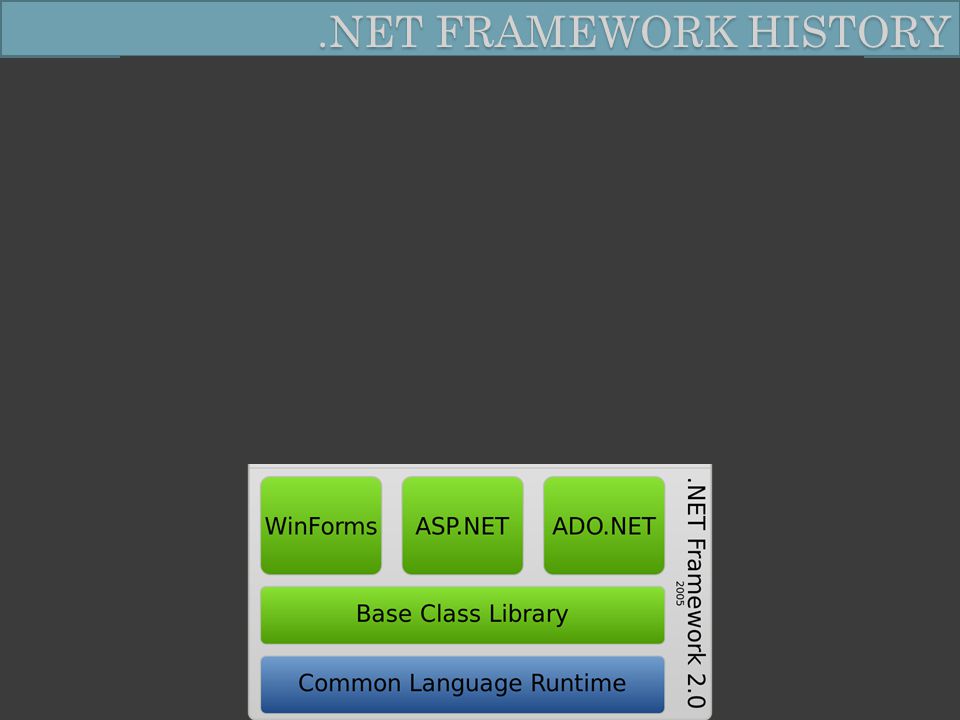 .NET FRAMEWORK HISTORY

WinForms
ASP.NET
ADO.NET
Base Class Library
Common Language Runtime
.NET Framework 2.0
2005